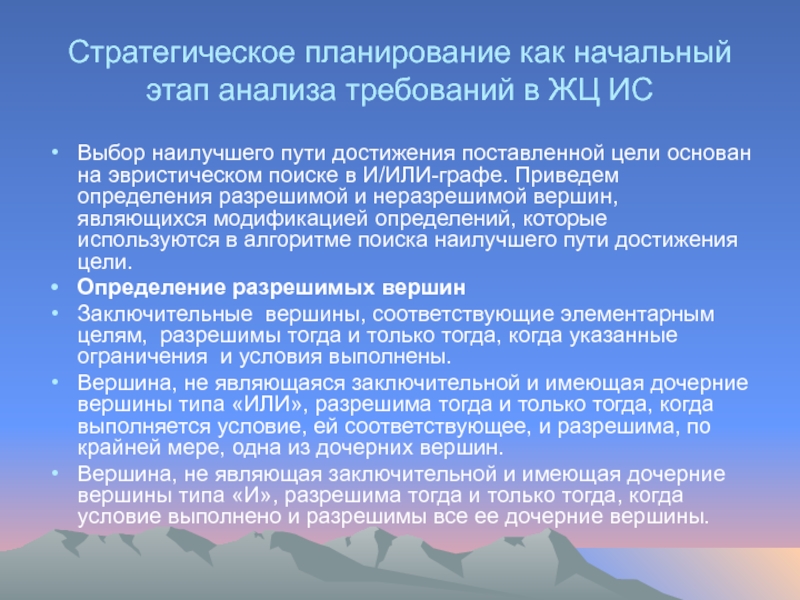 Стратегическое планирование как начальный этап анализа требований в ЖЦ ИС

• Выбор наилучшего пути достижения поставленной цели основан на эвристическом поиске в И/ИЛИ-графе. Приведем определения разрешимой и неразрешимой вершин, являющихся модификацией определений, которые используются в алгоритме поиска наилучшего пути достижения цели.
• Определение разрешимых вершин
• Заключительные вершины, соответствующие элементарным целям, разрешимы тогда и только тогда, когда указанные ограничения и условия выполнены.
• Вершина, не являющаяся заключительной и имеющая дочерние вершины типа «ИЛИ», разрешима тогда и только тогда, когда выполняется условие, ей соответствующее, и разрешима, по крайней мере, одна из дочерних вершин.
• Вершина, не являющая заключительной и имеющая дочерние вершины типа «И», разрешима тогда и только тогда, когда условие выполнено и разрешимы все ее дочерние вершины.